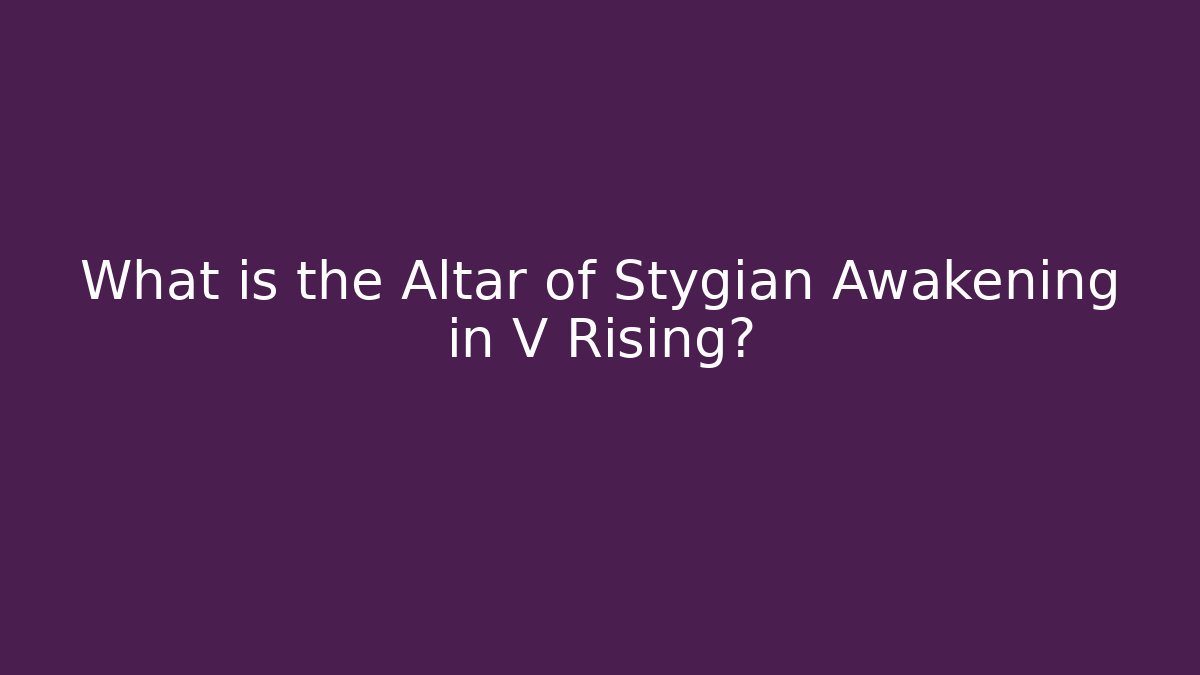 What is the Altar of Stygian Awakening in V Rising?